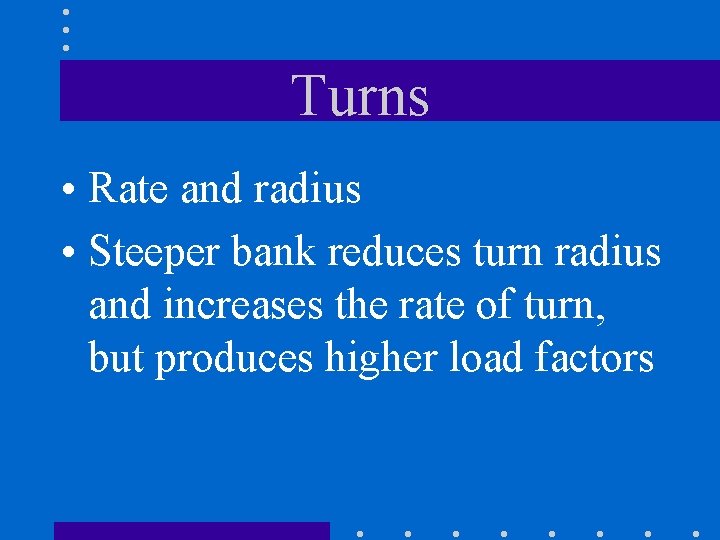 Turns

• Rate and radius
• Steeper bank reduces turn radius and increases the rate of turn, but produces higher load factors